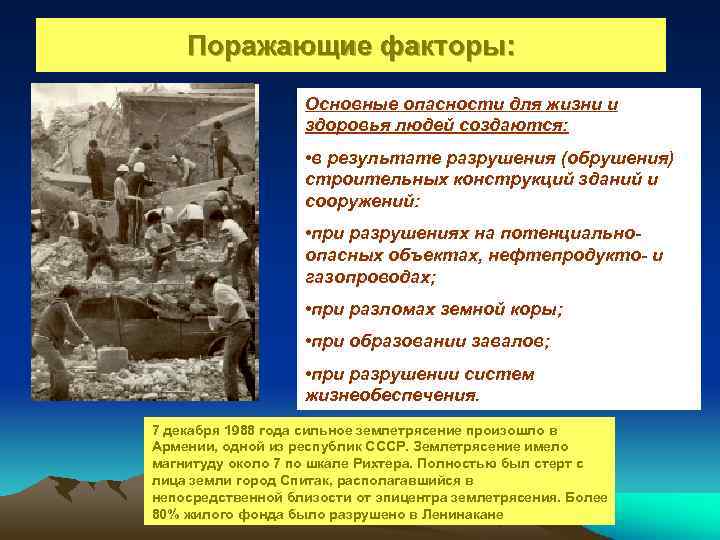 Поражающие факторы:

Основные опасности для жизни и здоровья людей создаются:

•в результате разрушения (обрушения) строительных конструкций зданий и сооружений:

•при разрушениях на потенциально-опасных объектах, нефтепродукто- и газопроводах;

•при разломах земной коры;

•при образовании завалов;

•при разрушении систем жизнеобеспечения.

7 декабря 1988 года сильное землетрясение произошло в Армении, одной из республик СССР. Землетрясение имело магнитуду около 7 по шкале Рихтера. Полностью был стерт с лица земли город Спитак, располагавшийся в непосредственной близости от эпицентра землетрясения. Более 80% жилого фонда было разрушено в Ленинакане